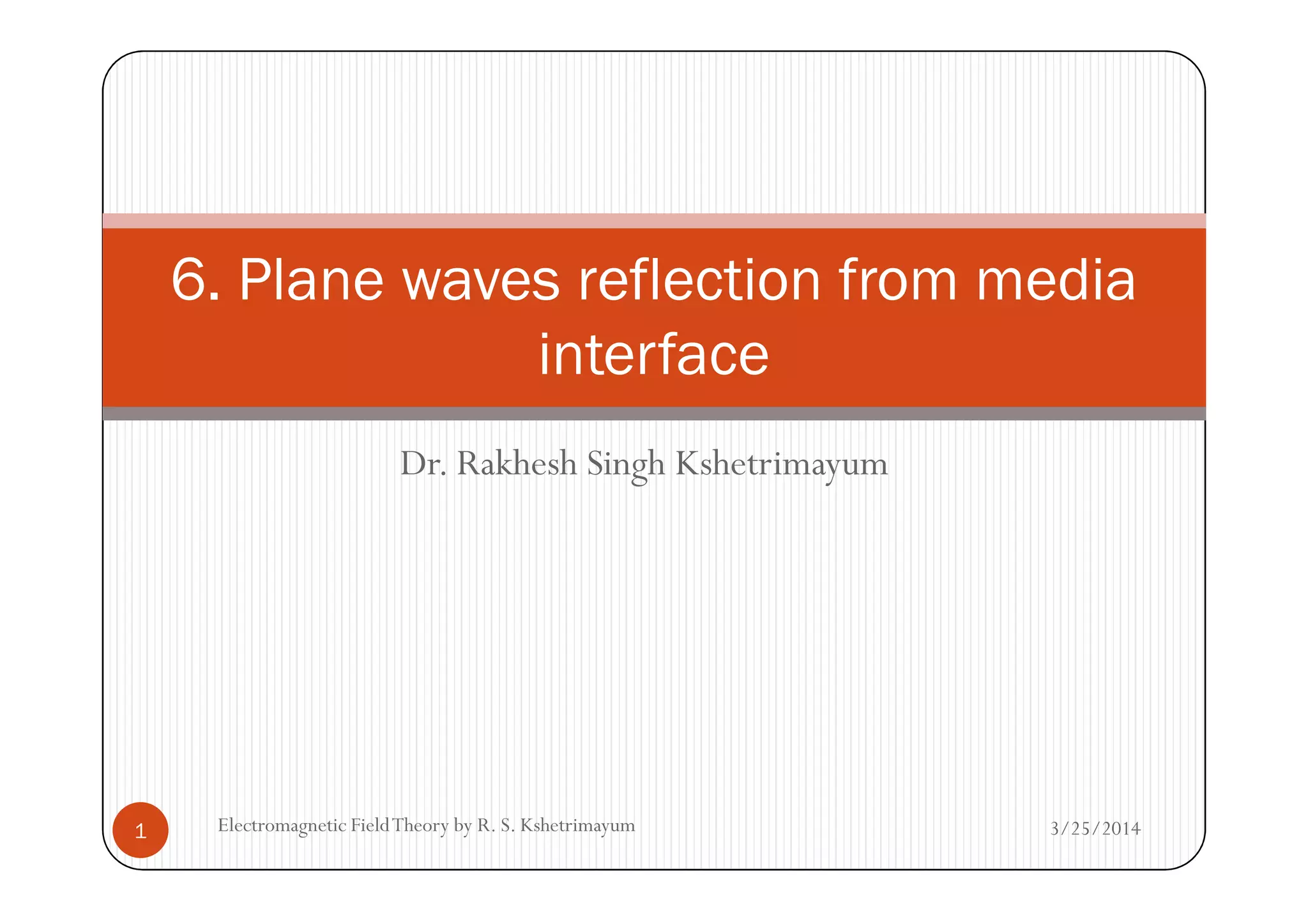 6. Plane waves reflection from media interface

Dr. Rakhesh Singh Kshetrimayum

1

Electromagnetic Field Theory by R. S. Kshetrimayum

3/25/2014